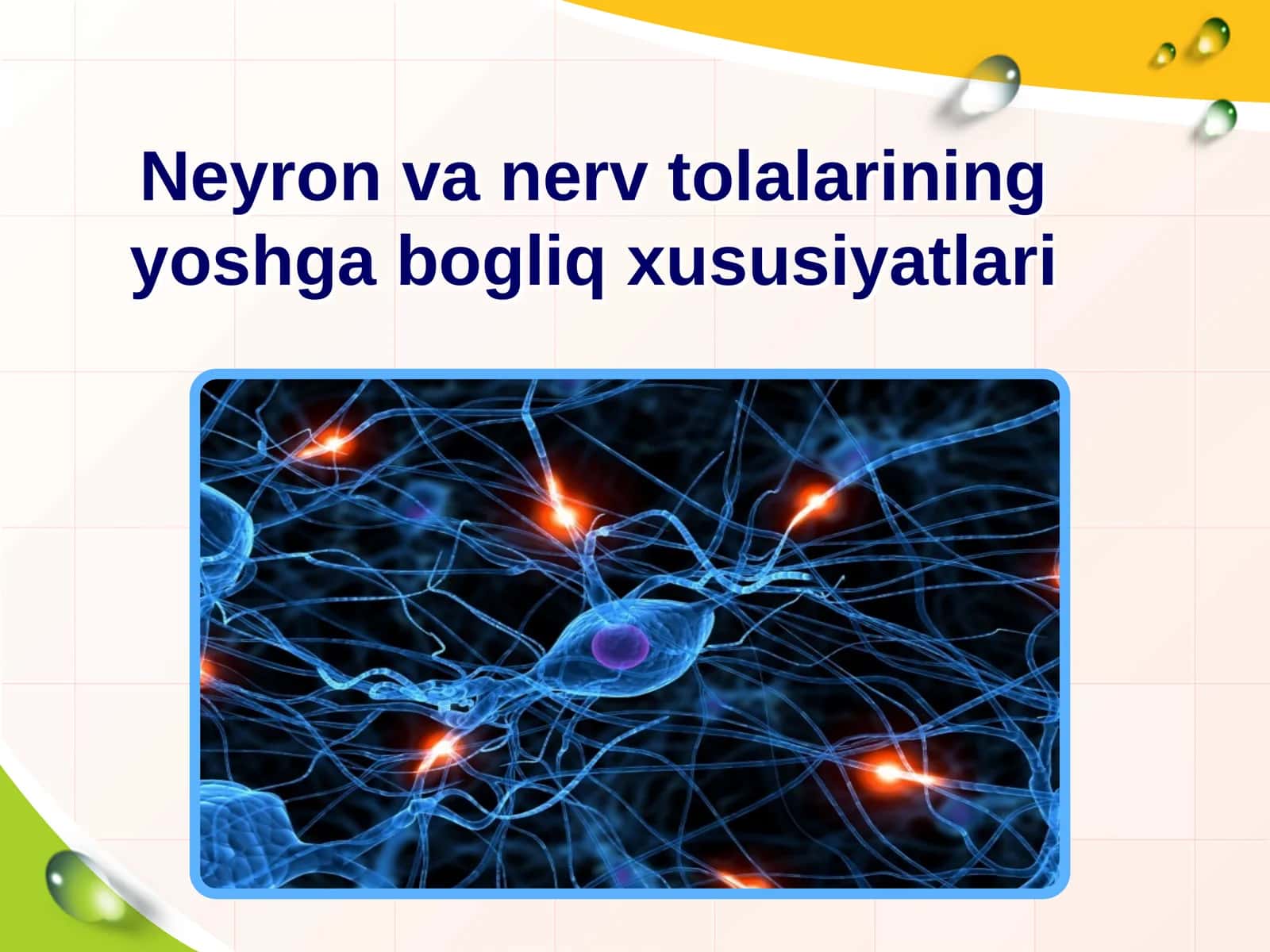 Neyron va nerv tolalarining yoshga bogliq xususiyatlari